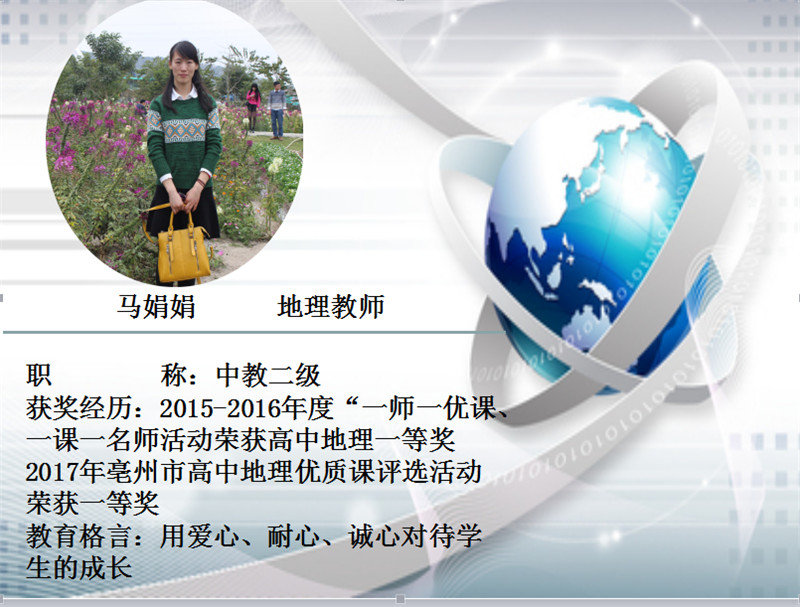 马娟娟　　地理教师

职　　称：中教二级
获奖经历：2015-2016年度“一师一优课、一课一名师活动荣获高中地理一等奖
2017年亳州市高中地理优质课评选活动荣获一等奖
教育格言：用爱心、耐心、诚心对待学生的成长